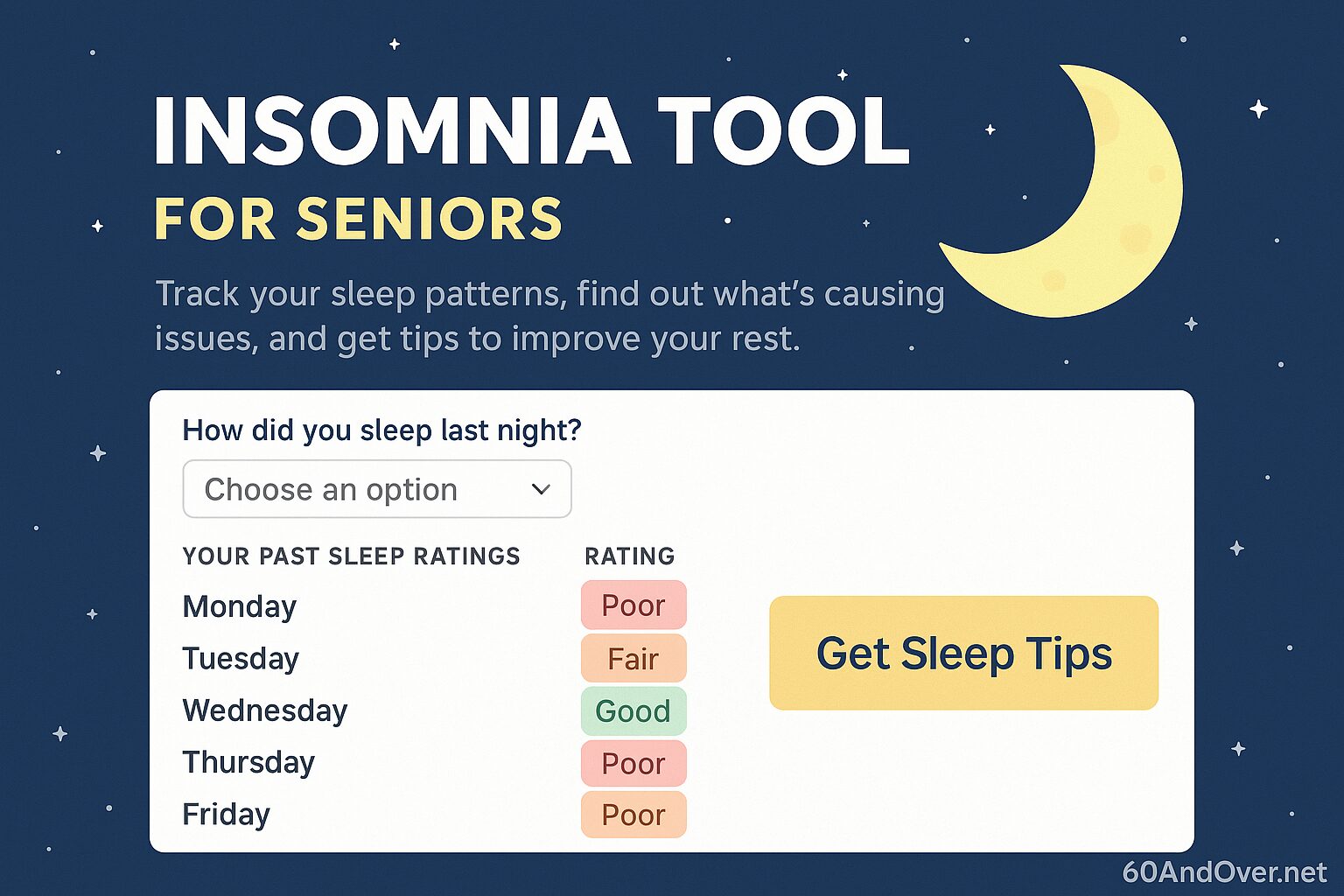 INSOMNIA TOOL
FOR SENIORS

Track your sleep patterns, find out what's causing issues, and get tips to improve your rest.

How did you sleep last night?

Choose an option

| YOUR PAST SLEEP RATINGS | RATING |
|---|---|
| Monday | Poor |
| Tuesday | Fair |
| Wednesday | Good |
| Thursday | Poor |
| Friday | Poor |

Get Sleep Tips

60AndOver.net